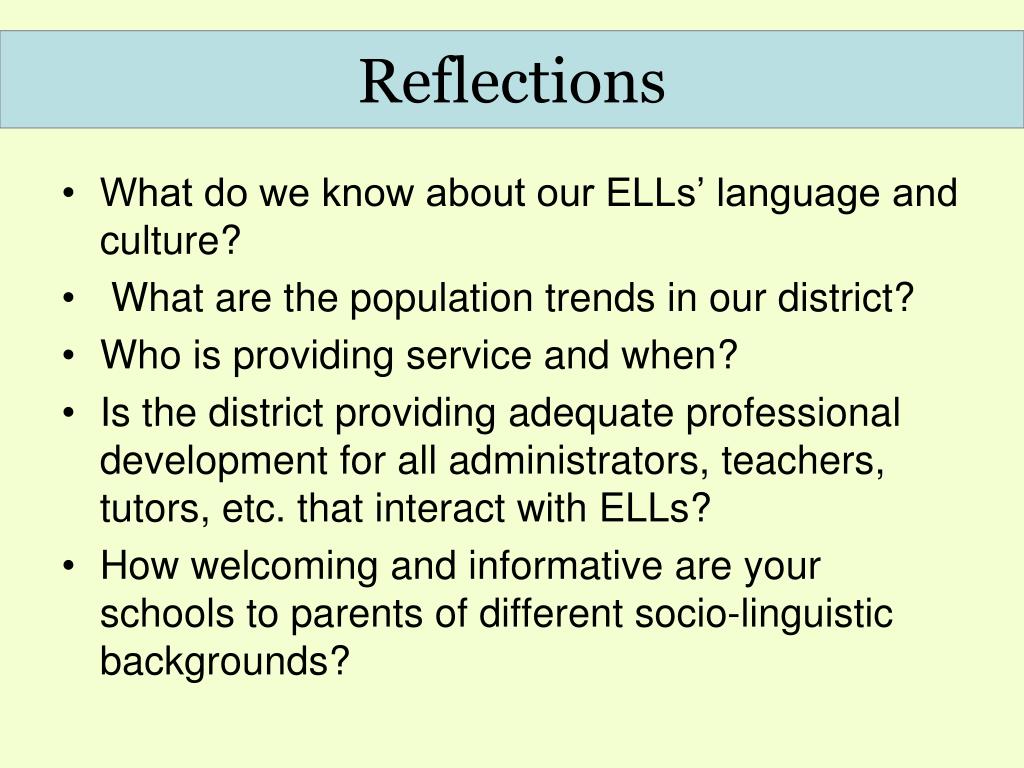 Reflections

• What do we know about our ELLs’ language and culture?
• What are the population trends in our district?
• Who is providing service and when?
• Is the district providing adequate professional development for all administrators, teachers, tutors, etc. that interact with ELLs?
• How welcoming and informative are your schools to parents of different socio-linguistic backgrounds?